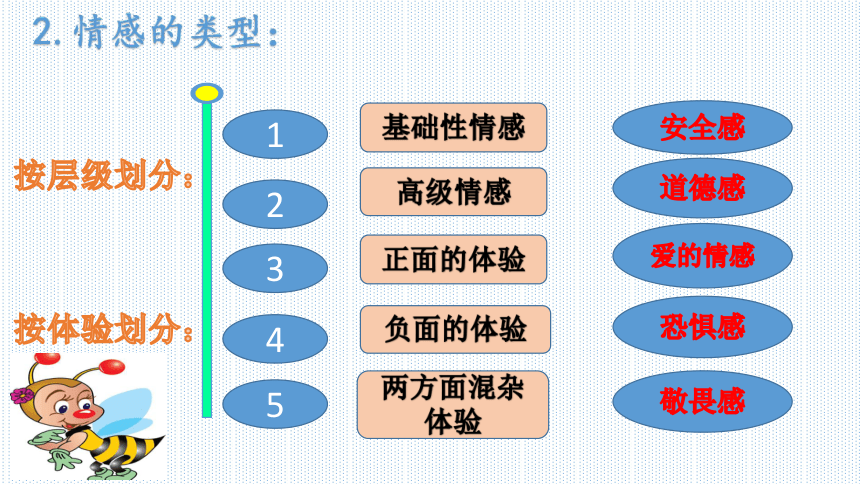 2. 情感的类型：

按层级划分：

按体验划分：

1

2

3

4

5

基础性情感

高级情感

正面的体验

负面的体验

两方面混杂体验

安全感

道德感

爱的情感

恐惧感

敬畏感